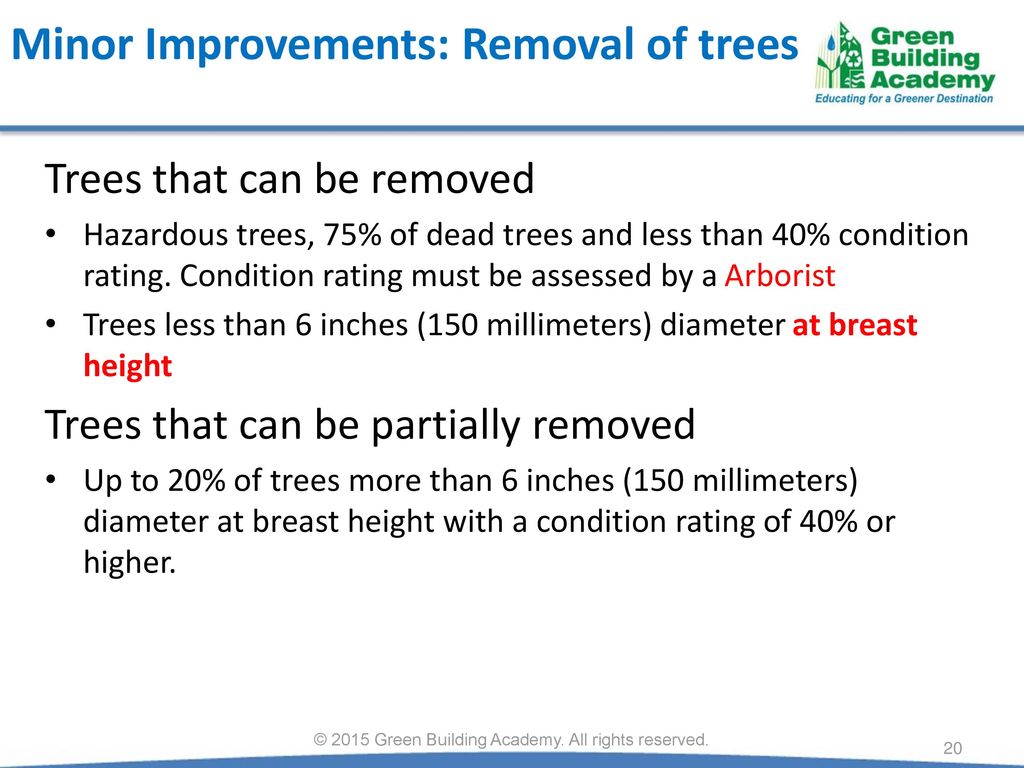 Minor Improvements: Removal of trees

Green Building Academy
Educating for a Greener Destination

Trees that can be removed

• Hazardous trees, 75% of dead trees and less than 40% condition rating. Condition rating must be assessed by a Arborist

• Trees less than 6 inches (150 millimeters) diameter at breast height

Trees that can be partially removed

• Up to 20% of trees more than 6 inches (150 millimeters) diameter at breast height with a condition rating of 40% or higher.

© 2015 Green Building Academy. All rights reserved.

20